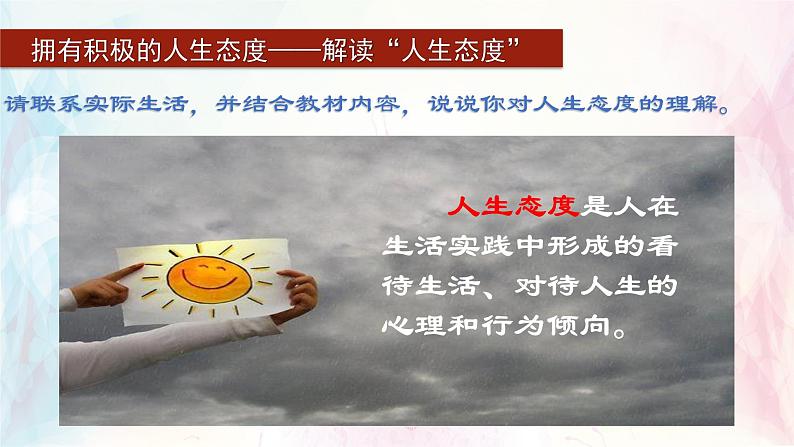 拥有积极的人生态度——解读“人生态度”

请联系实际生活，并结合教材内容，说说你对人生态度的理解。

人生态度是人在生活实践中形成的看待生活、对待人生的心理和行为倾向。